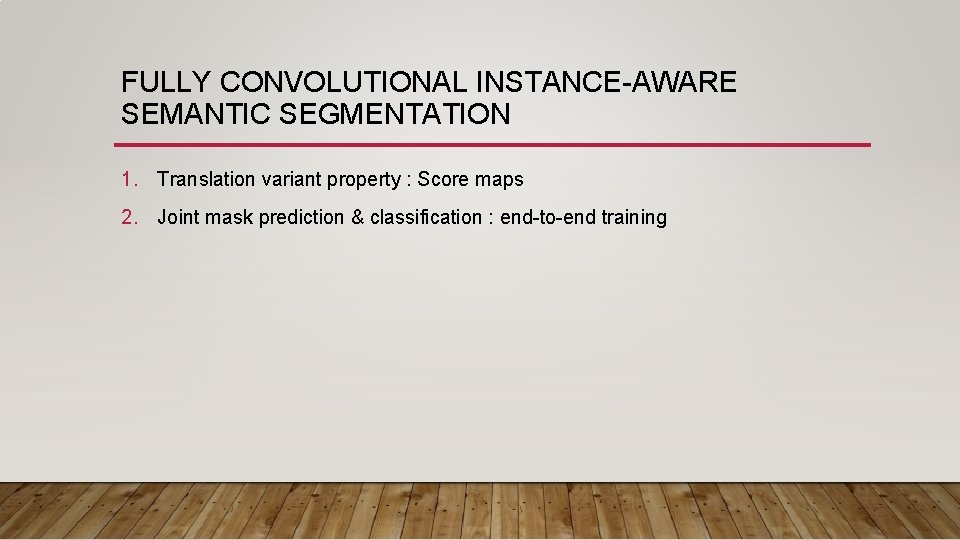 FULLY CONVOLUTIONAL INSTANCE-AWARE SEMANTIC SEGMENTATION

1. Translation variant property : Score maps
2. Joint mask prediction & classification : end-to-end training